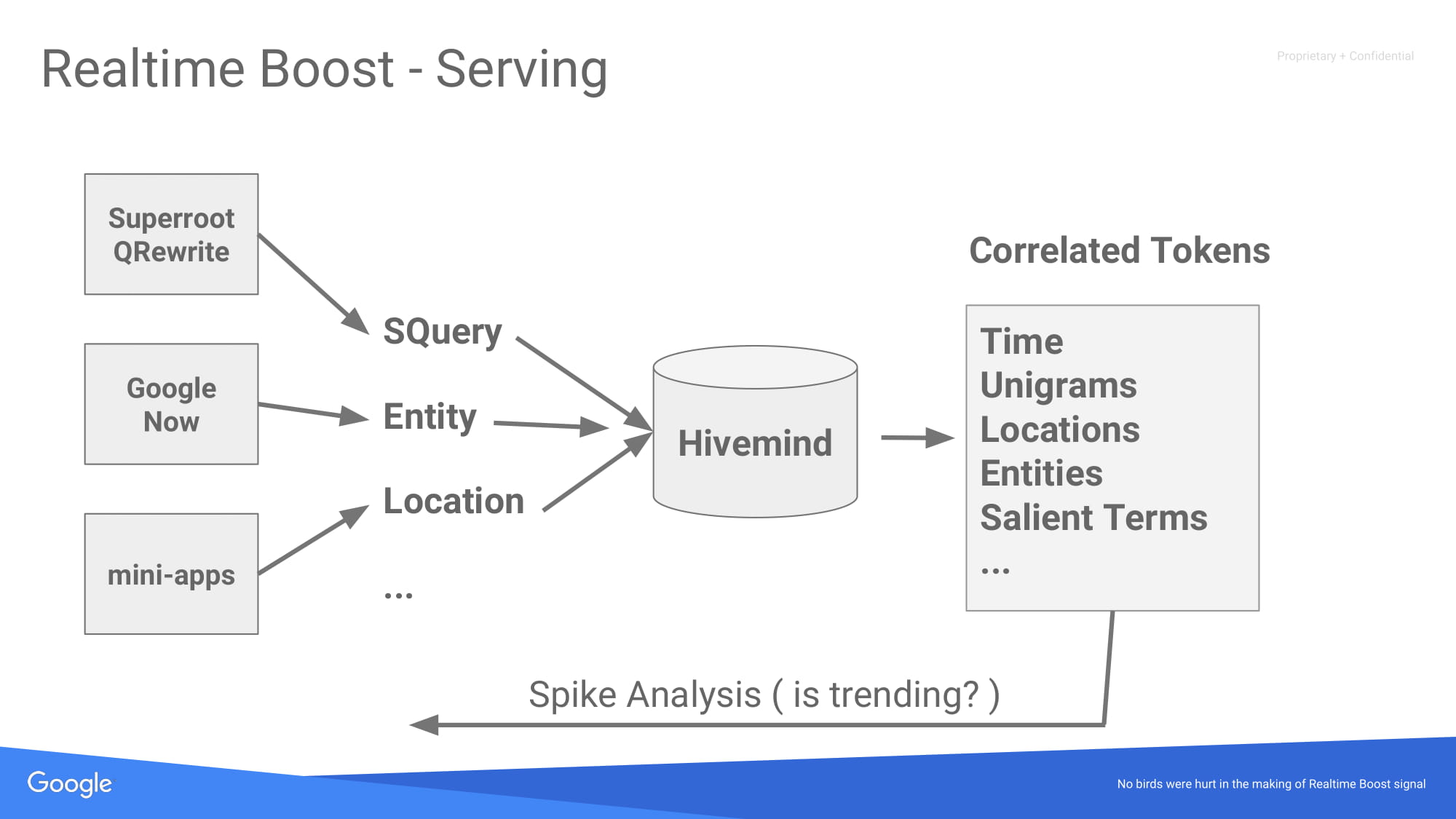 Realtime Boost - Serving

Proprietary + Confidential

Superroot QRewrite

Google Now

mini-apps

SQuery

Entity

Location

...

Hivemind

Correlated Tokens

Time
Unigrams
Locations
Entities
Salient Terms
...

Spike Analysis ( is trending? )

Google

No birds were hurt in the making of Realtime Boost signal